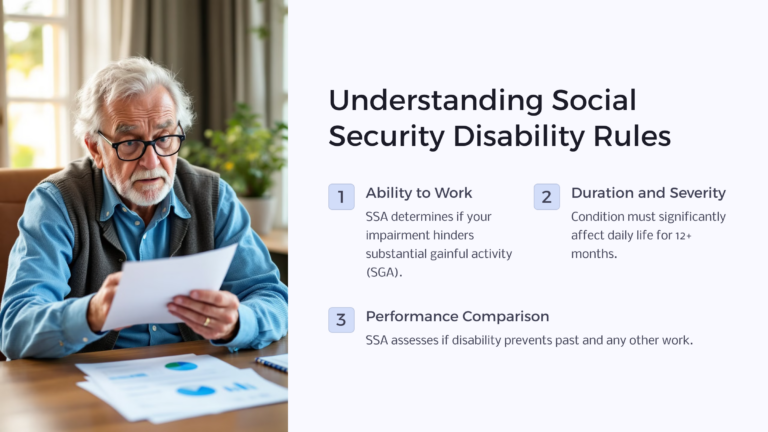 Understanding Social Security Disability Rules

1

Ability to Work

SSA determines if your impairment hinders substantial gainful activity (SGA).

2

Duration and Severity

Condition must significantly affect daily life for 12+ months.

3

Performance Comparison

SSA assesses if disability prevents past and any other work.